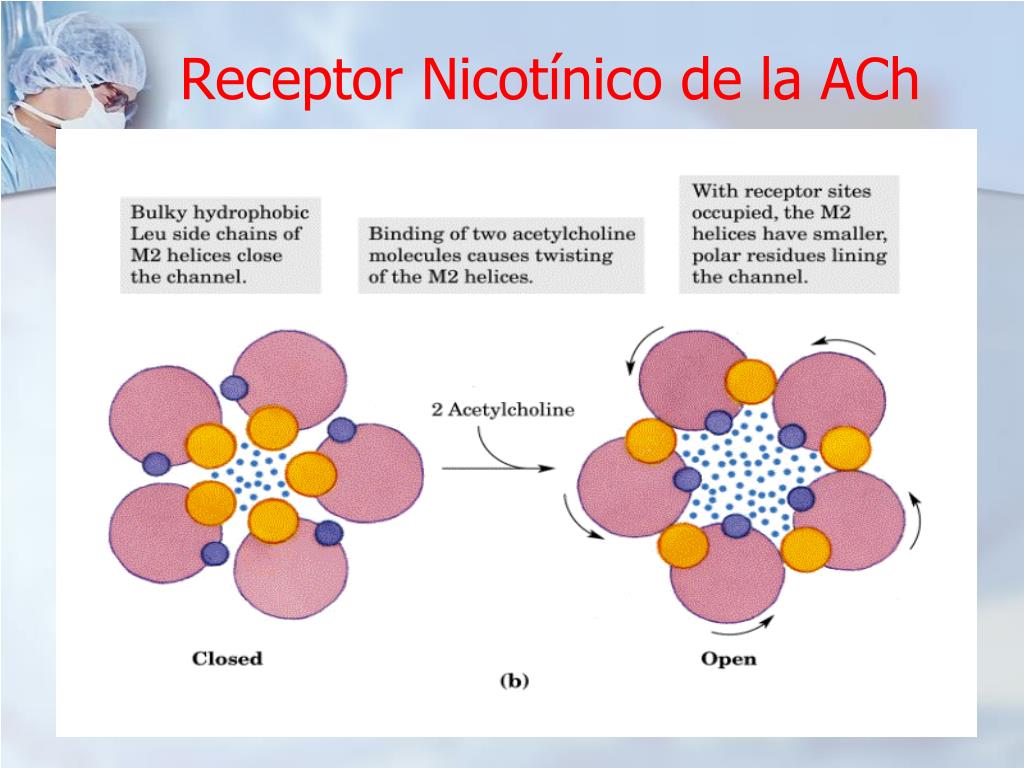 Receptor Nicotínico de la ACh

Bulky hydrophobic Leu side chains of M2 helices close the channel.

Binding of two acetylcholine molecules causes twisting of the M2 helices.

With receptor sites occupied, the M2 helices have smaller, polar residues lining the channel.

2 Acetylcholine

Closed

Open

(b)